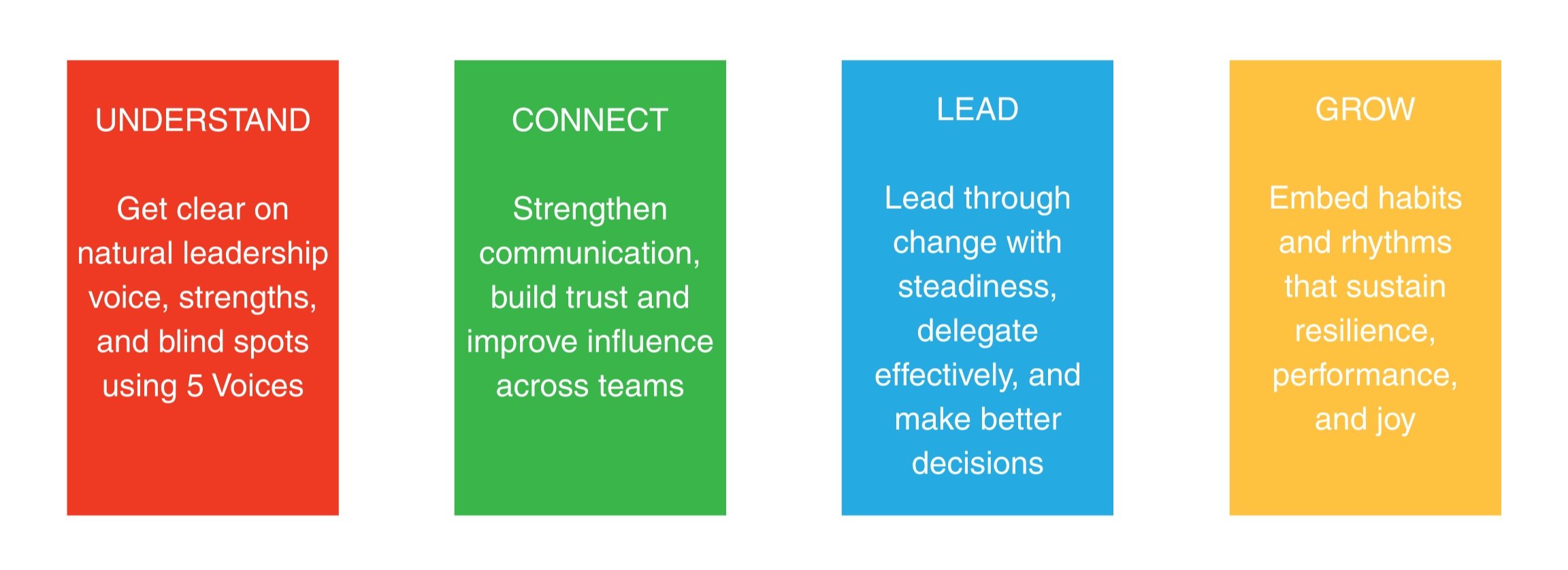 UNDERSTAND

Get clear on natural leadership voice, strengths, and blind spots using 5 Voices

CONNECT

Strengthen communication, build trust and improve influence across teams

LEAD

Lead through change with steadiness, delegate effectively, and make better decisions

GROW

Embed habits and rhythms that sustain resilience, performance, and joy